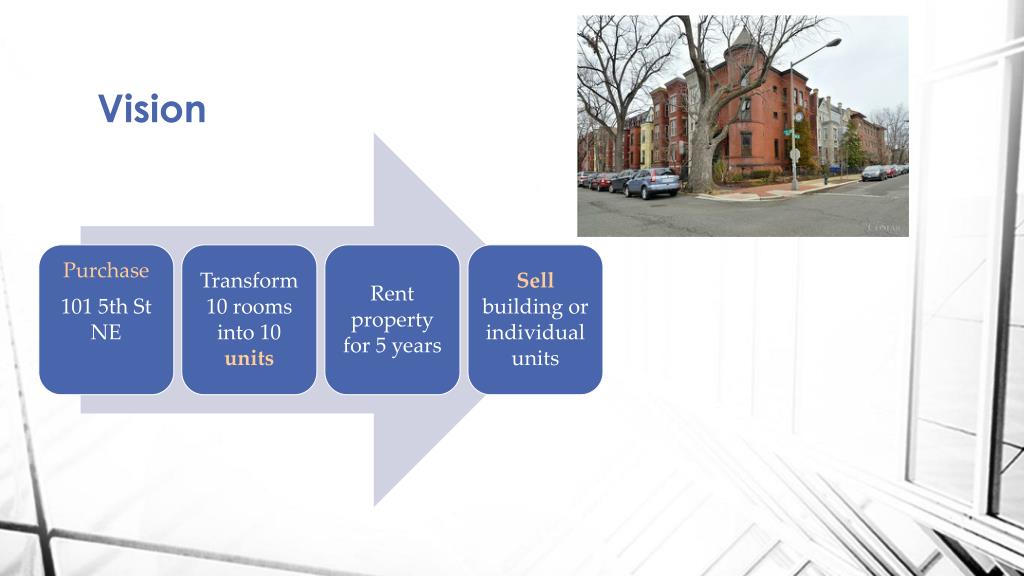 Vision

Purchase
101 5th St NE

Transform 10 rooms into 10 units

Rent property for 5 years

Sell building or individual units